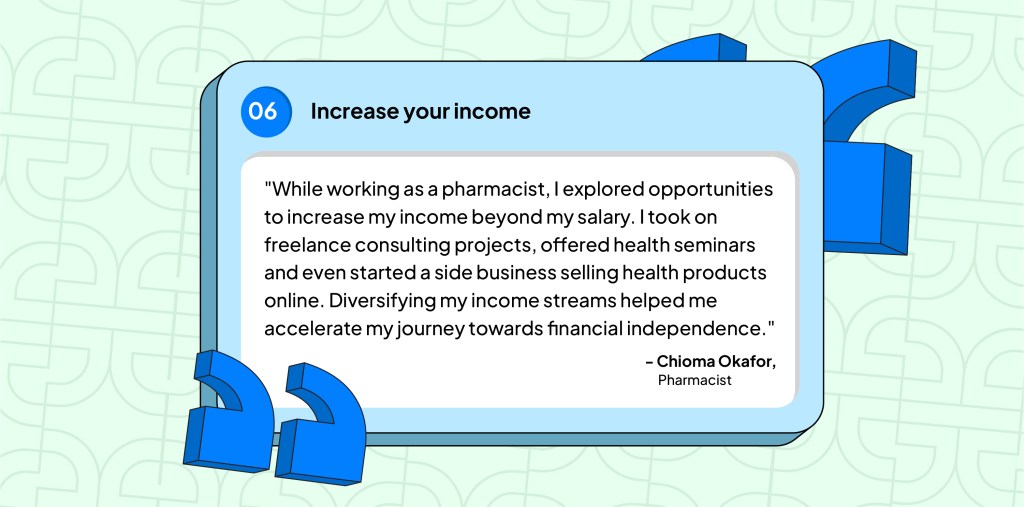 06 Increase your income

"While working as a pharmacist, I explored opportunities to increase my income beyond my salary. I took on freelance consulting projects, offered health seminars and even started a side business selling health products online. Diversifying my income streams helped me accelerate my journey towards financial independence."

– Chioma Okafor,
Pharmacist